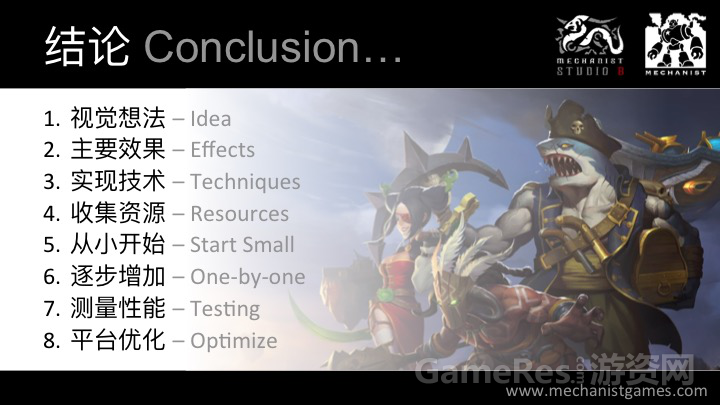 结论 Conclusion…

MECHANIST STUDIO 8

MECHANIST

1. 视觉想法 – Idea
2. 主要效果 – Effects
3. 实现技术 – Techniques
4. 收集资源 – Resources
5. 从小开始 – Start Small
6. 逐步增加 – One-by-one
7. 测量性能 – Testing
8. 平台优化 – Optimize

GameRes.com 游资网

www.mechanistgames.com